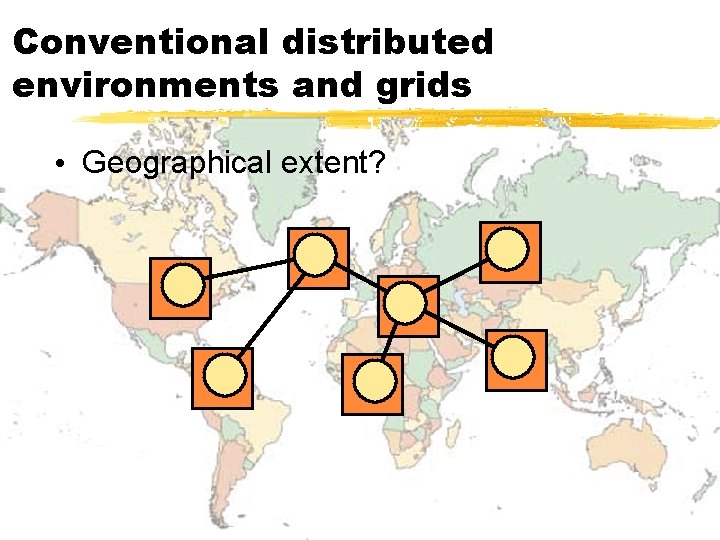 Conventional distributed environments and grids

• Geographical extent?